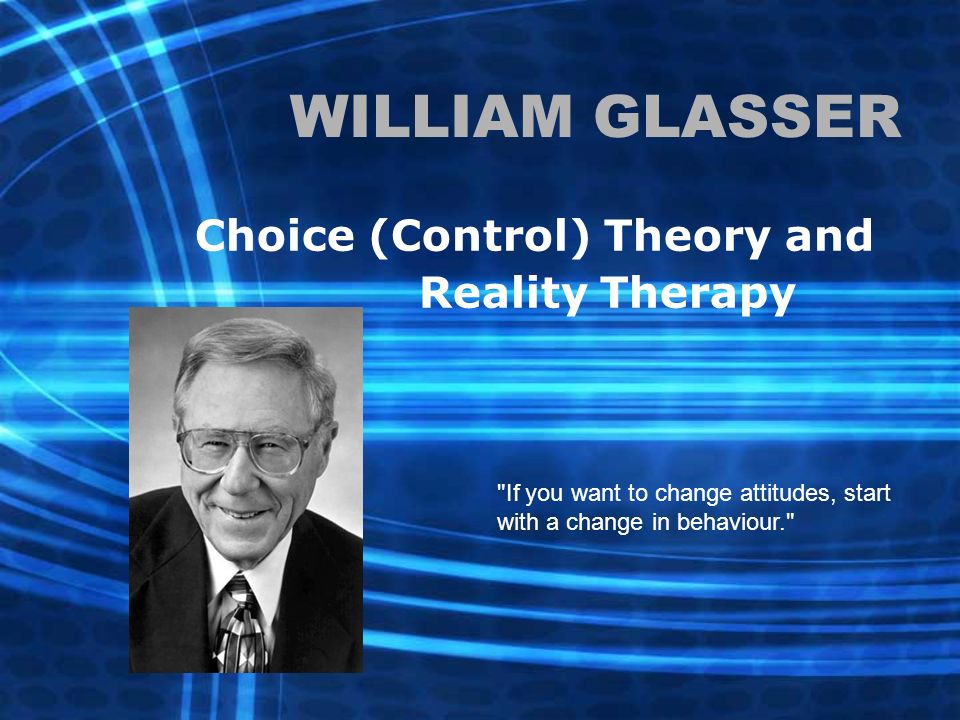 WILLIAM GLASSER

Choice (Control) Theory and Reality Therapy

"If you want to change attitudes, start with a change in behaviour."